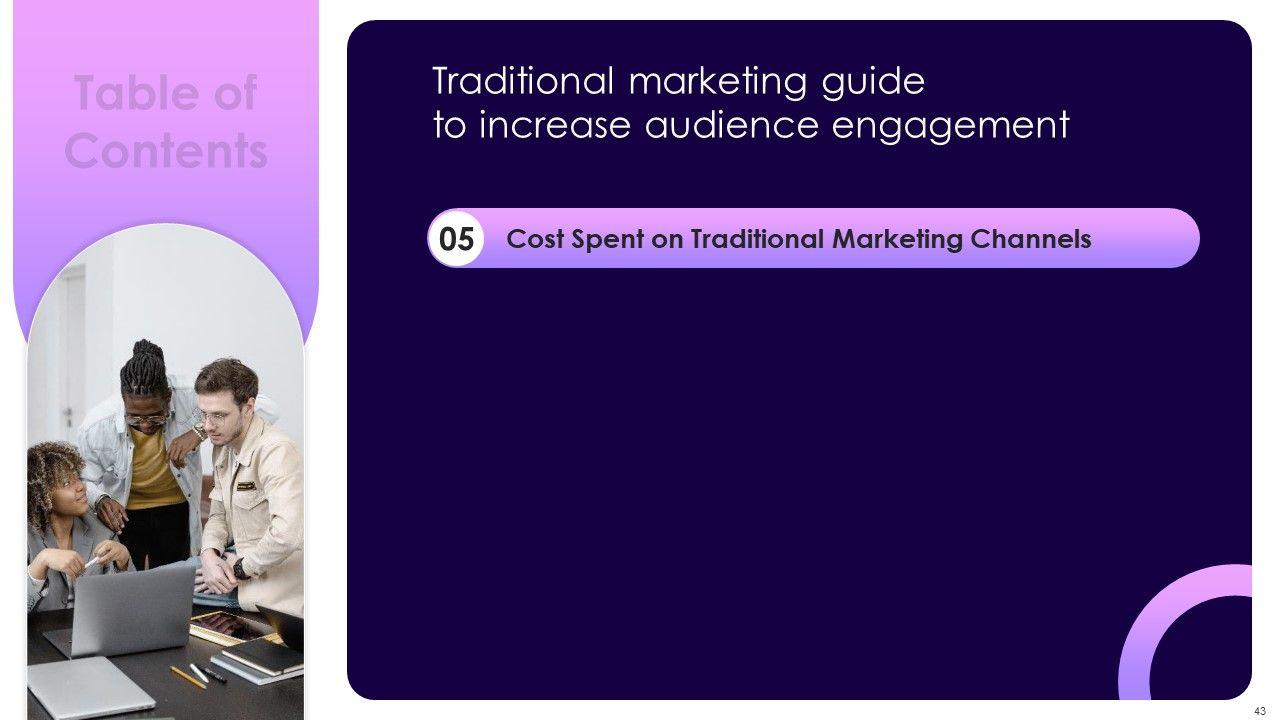 Table of Contents

Traditional marketing guide to increase audience engagement

05 Cost Spent on Traditional Marketing Channels

43